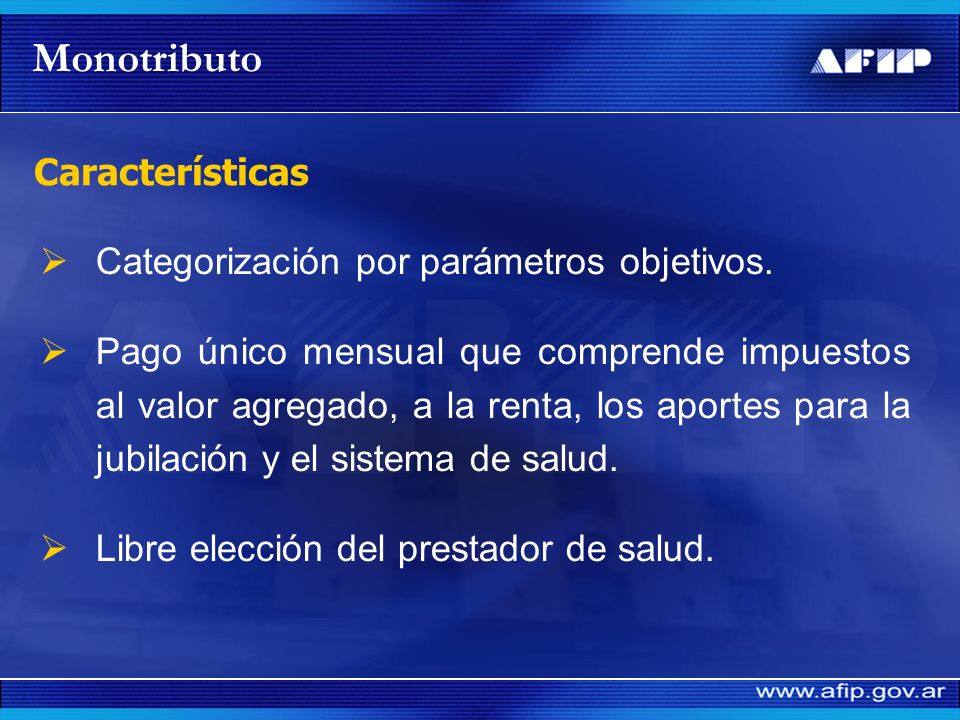 Monotributo

AFIP

Características

➢ Categorización por parámetros objetivos.

➢ Pago único mensual que comprende impuestos al valor agregado, a la renta, los aportes para la jubilación y el sistema de salud.

➢ Libre elección del prestador de salud.

www.afip.gov.ar